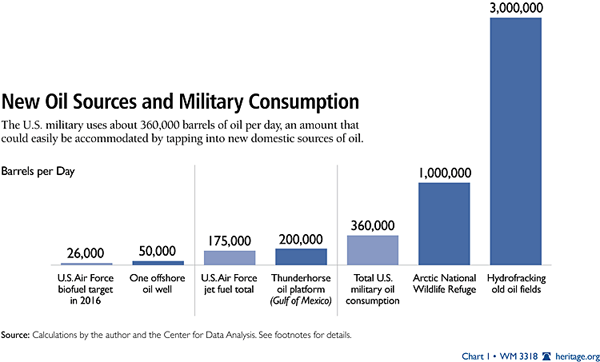 New Oil Sources and Military Consumption

The U.S. military uses about 360,000 barrels of oil per day, an amount that could easily be accommodated by tapping into new domestic sources of oil.

Barrels per Day

26,000
U.S. Air Force biofuel target in 2016

50,000
One offshore oil well

175,000
U.S. Air Force jet fuel total

200,000
Thunderhorse oil platform (Gulf of Mexico)

360,000
Total U.S. military oil consumption

1,000,000
Arctic National Wildlife Refuge

3,000,000
Hydrofracking old oil fields

Source: Calculations by the author and the Center for Data Analysis. See footnotes for details.

Chart 1 • WM 3318 heritage.org